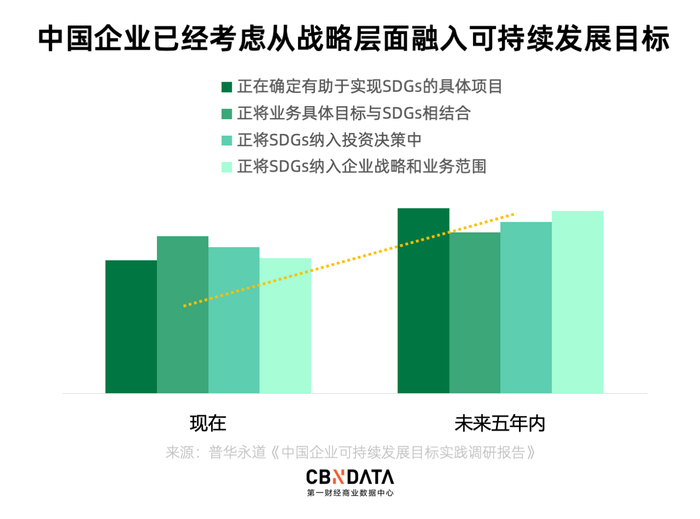 中国企业已经考虑从战略层面融入可持续发展目标

正在确定有助于实现SDGs的具体项目
正将业务具体目标与SDGs相结合
正将SDGs纳入投资决策中
正将SDGs纳入企业战略和业务范围

现在
未来五年内

来源：普华永道《中国企业可持续发展目标实践调研报告》

CBNDATA
第一财经商业数据中心